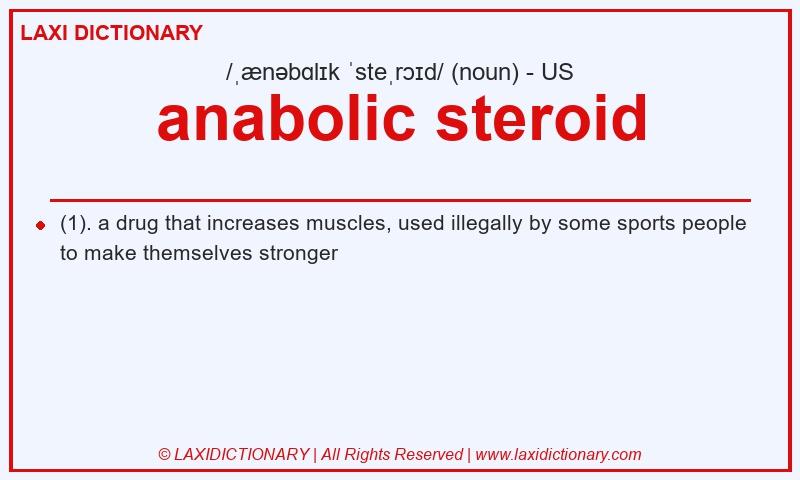 LAXI DICTIONARY

/ˌænəbɑlɪk ˈsteˌrɔɪd/ (noun) - US

anabolic steroid

(1). a drug that increases muscles, used illegally by some sports people to make themselves stronger

© LAXIDICTIONARY | All Rights Reserved | www.laxidictionary.com